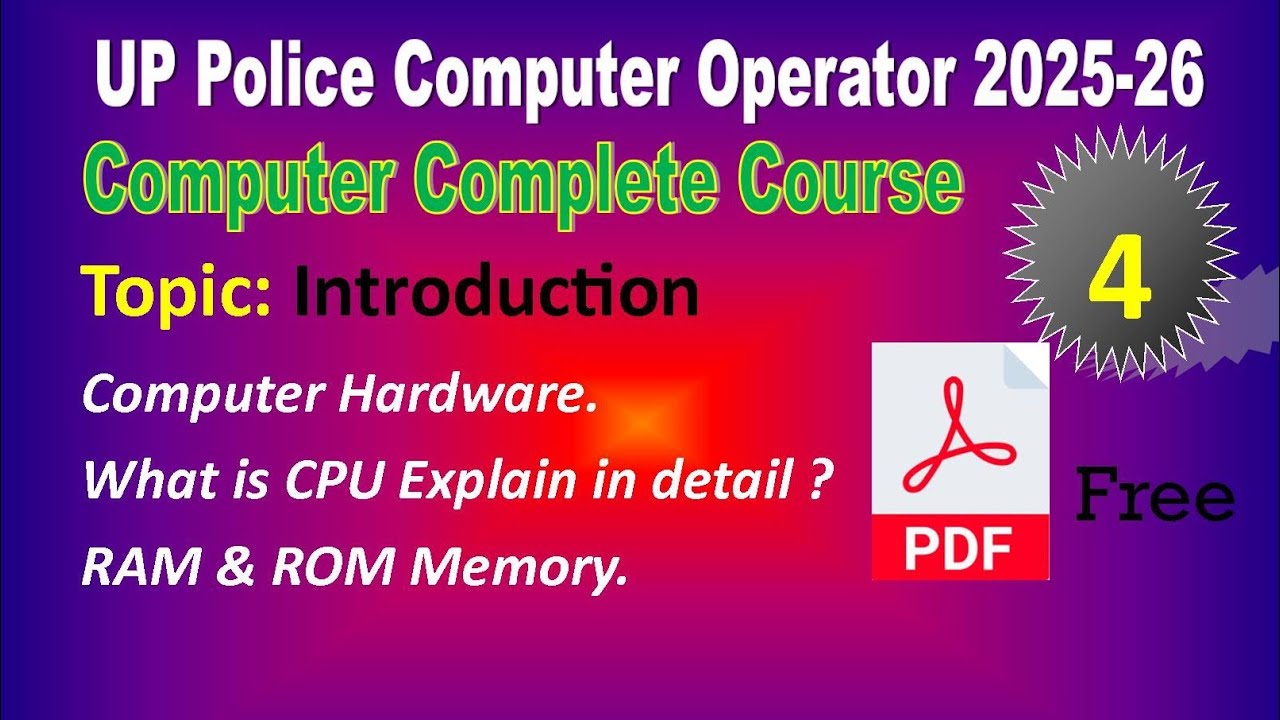 UP Police Computer Operator 2025-26

Computer Complete Course

4

Topic: Introduction

Computer Hardware.

What is CPU Explain in detail ?

RAM & ROM Memory.

PDF

Free